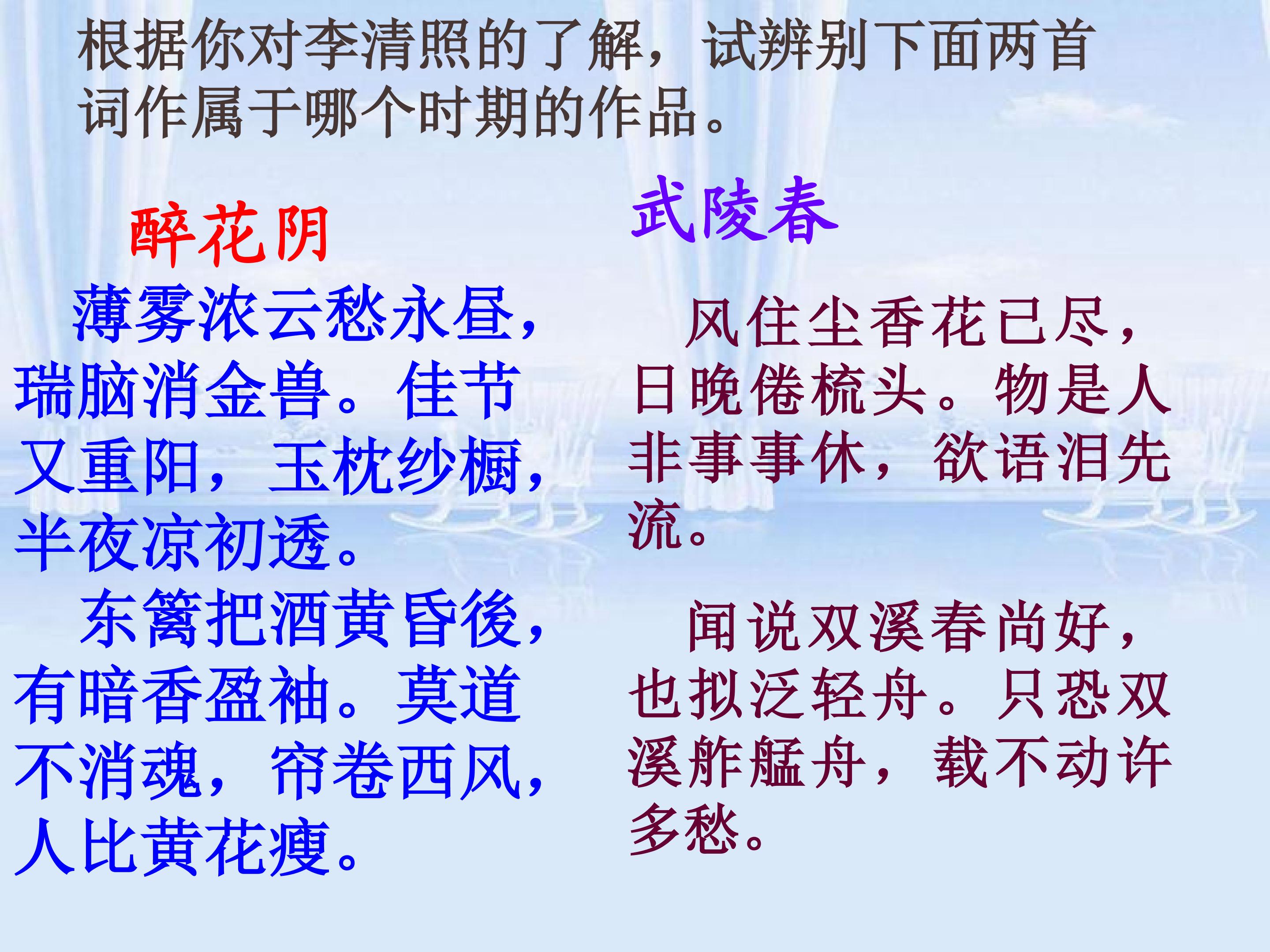 根据你对李清照的了解，试辨别下面两首词作属于哪个时期的作品。

醉花阴

薄雾浓云愁永昼，瑞脑消金兽。佳节又重阳，玉枕纱橱，半夜凉初透。

东篱把酒黄昏後，有暗香盈袖。莫道不消魂，帘卷西风，人比黄花瘦。

武陵春

风住尘香花已尽，日晚倦梳头。物是人非事事休，欲语泪先流。

闻说双溪春尚好，也拟泛轻舟。只恐双溪舴艋舟，载不动许多愁。